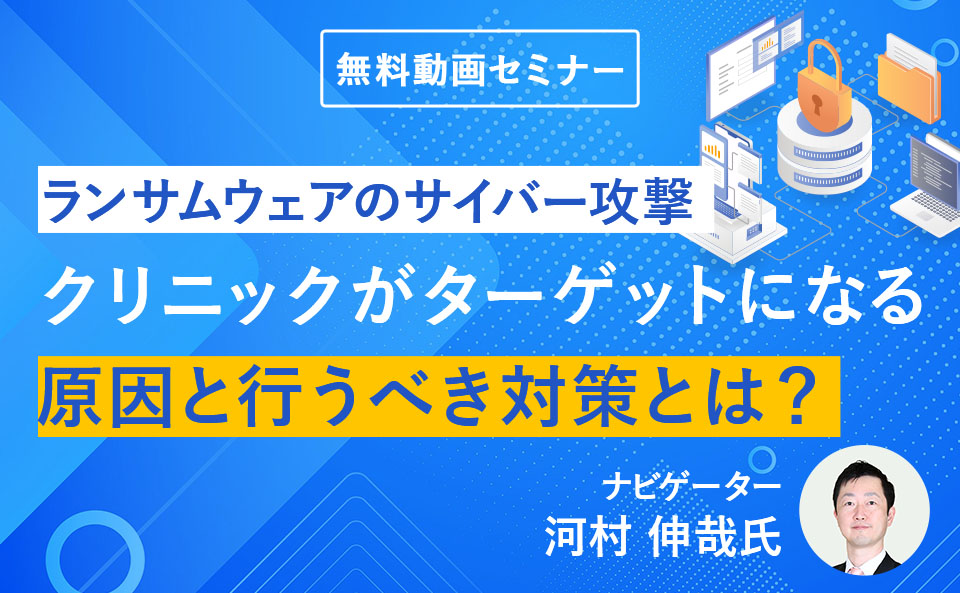 無料動画セミナー

ランサムウェアのサイバー攻撃

クリニックがターゲットになる

原因と行うべき対策とは？

ナビゲーター
河村 伸哉氏